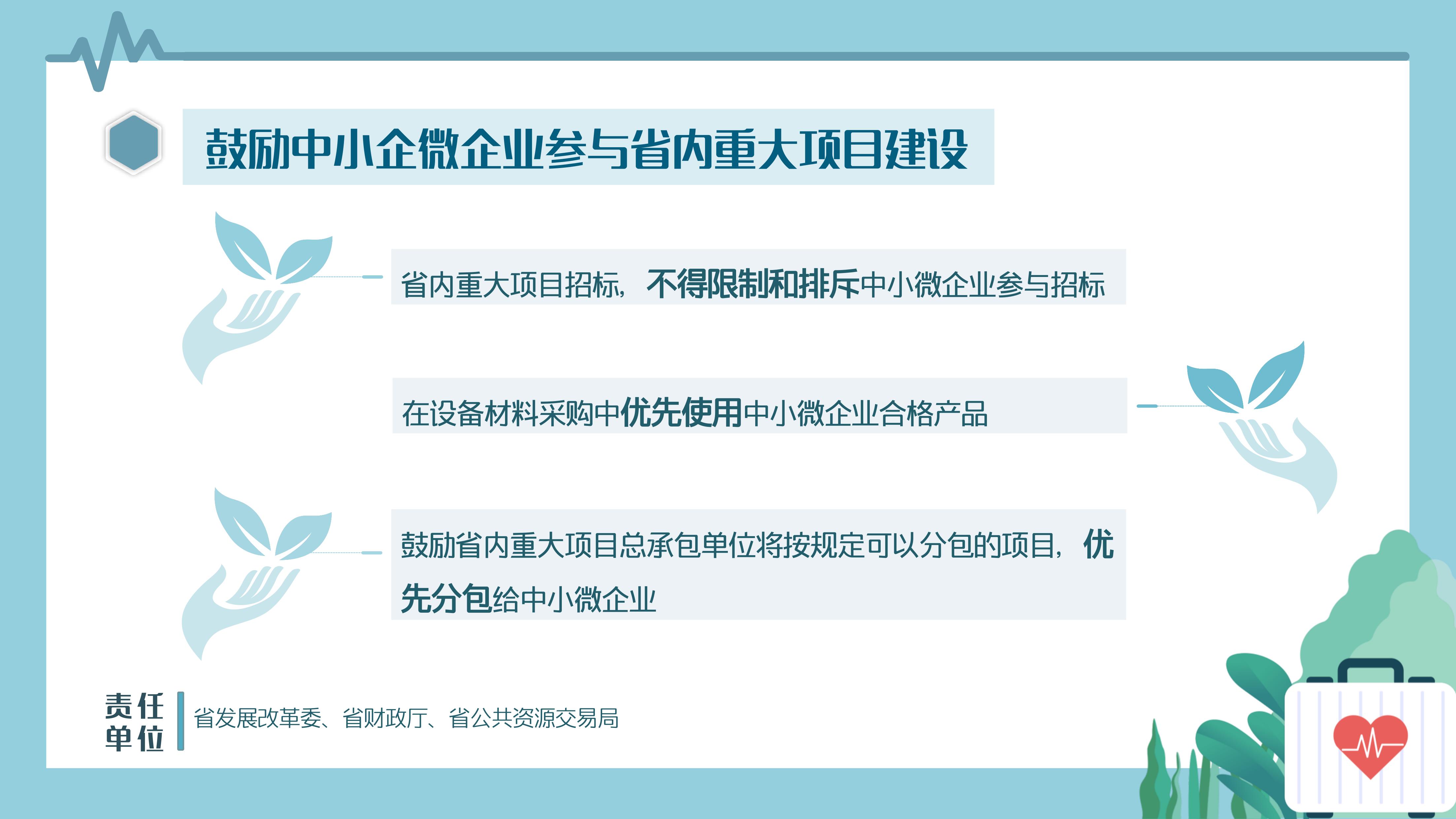 鼓励中小企微企业参与省内重大项目建设

省内重大项目招标，不得限制和排斥中小微企业参与招标

在设备材料采购中优先使用中小微企业合格产品

鼓励省内重大项目总承包单位将按规定可以分包的项目，优先分包给中小微企业

责任单位

省发展改革委、省财政厅、省公共资源交易局